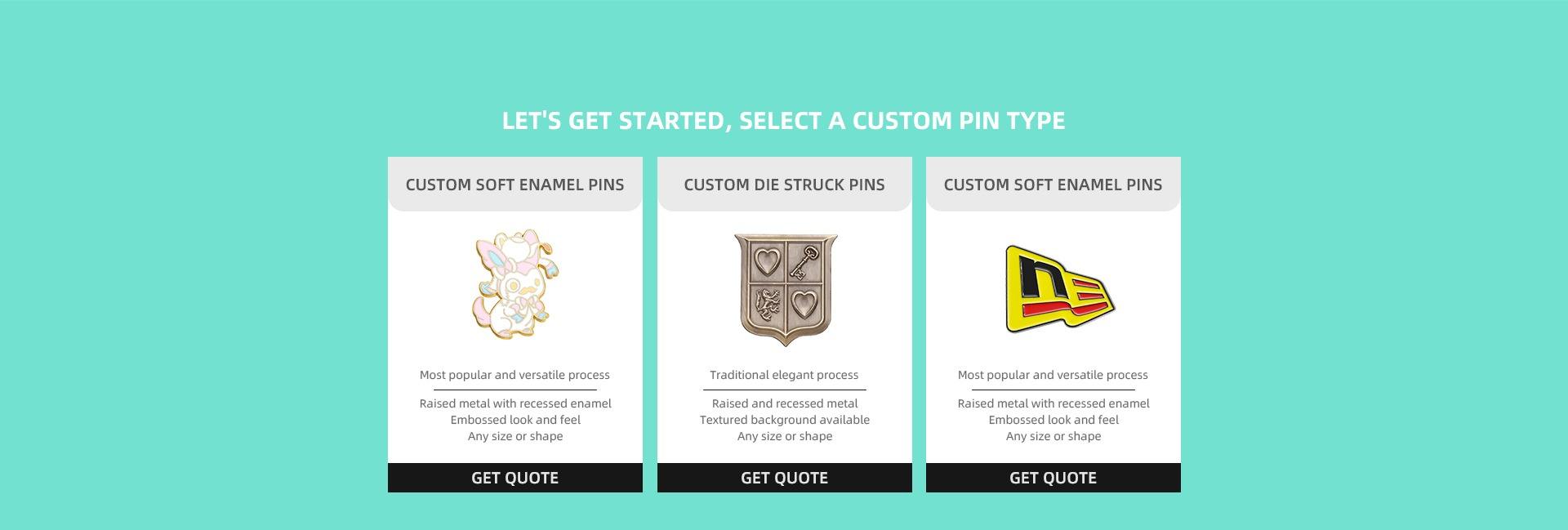 LET'S GET STARTED, SELECT A CUSTOM PIN TYPE

CUSTOM SOFT ENAMEL PINS

Most popular and versatile process

Raised metal with recessed enamel
Embossed look and feel
Any size or shape

GET QUOTE

CUSTOM DIE STRUCK PINS

Traditional elegant process

Raised and recessed metal
Textured background available
Any size or shape

GET QUOTE

CUSTOM SOFT ENAMEL PINS

Most popular and versatile process

Raised metal with recessed enamel
Embossed look and feel
Any size or shape

GET QUOTE